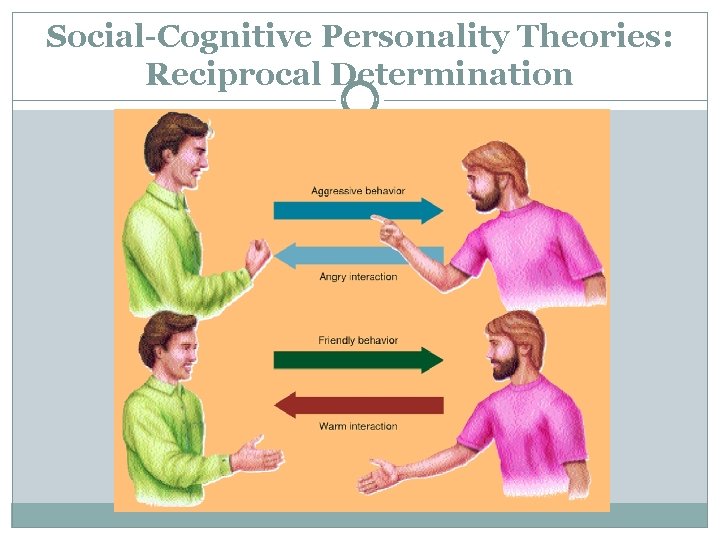 Social-Cognitive Personality Theories: Reciprocal Determination

Aggressive behavior

Angry interaction

Friendly behavior

Warm interaction